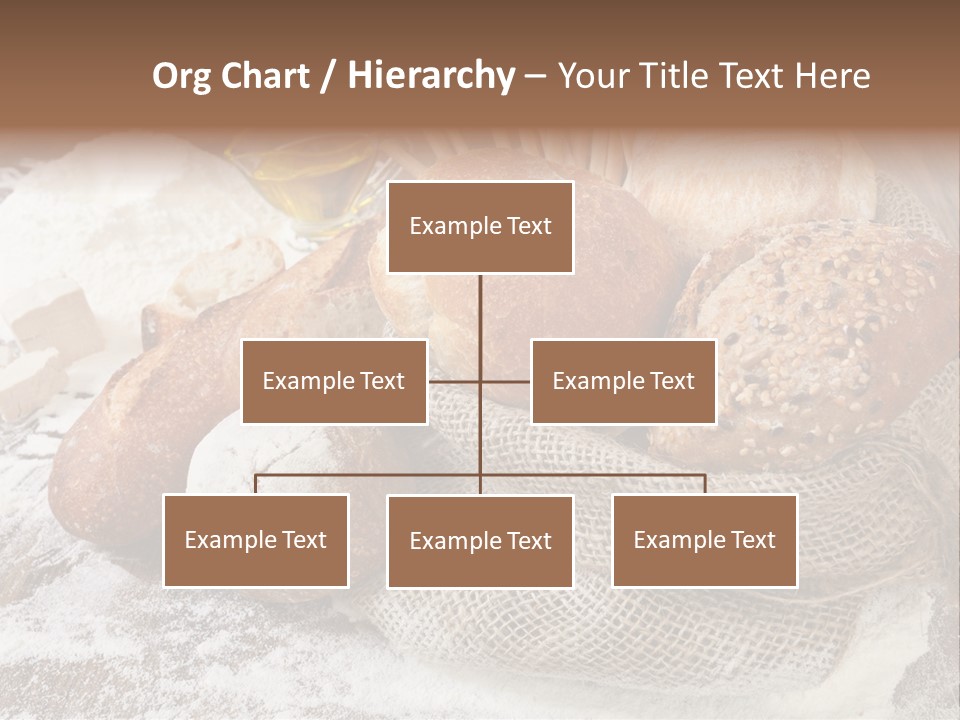 Org Chart / Hierarchy – Your Title Text Here

Example Text

Example Text

Example Text

Example Text

Example Text

Example Text